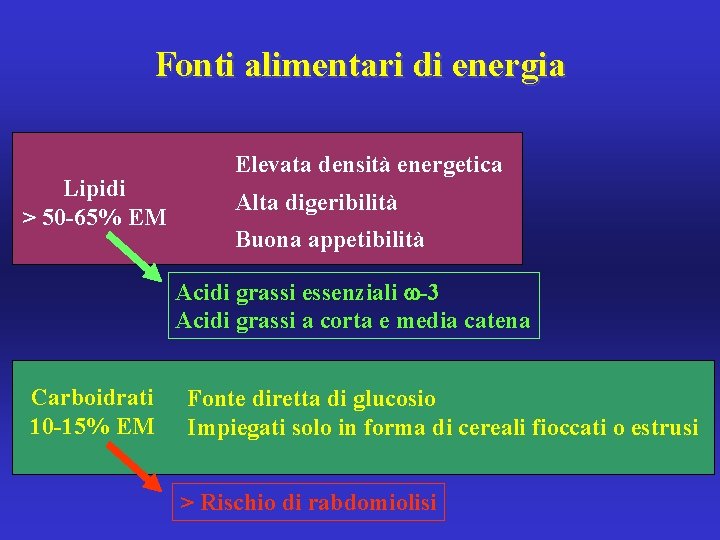 Fonti alimentari di energia

Lipidi
> 50-65% EM

Elevata densità energetica
Alta digeribilità
Buona appetibilità

Acidi grassi essenziali $\omega$-3
Acidi grassi a corta e media catena

Carboidrati
10-15% EM

Fonte diretta di glucosio
Impiegati solo in forma di cereali fioccati o estrusi

> Rischio di rabdomiolisi